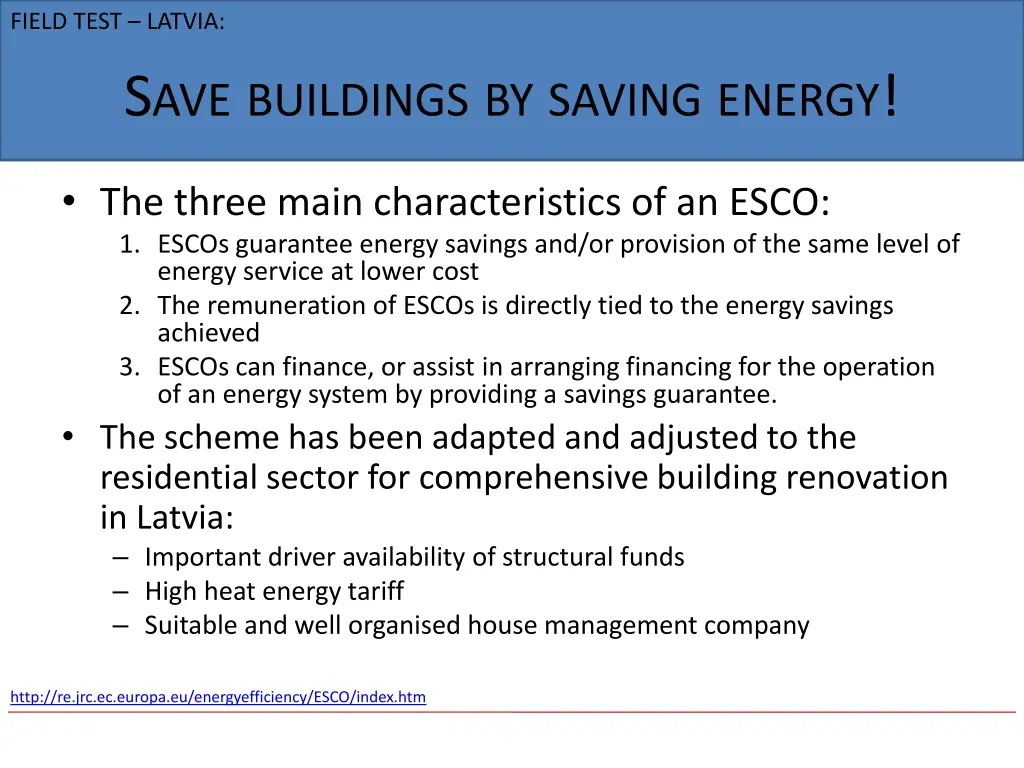 FIELD TEST – LATVIA:

SAVE BUILDINGS BY SAVING ENERGY!

• The three main characteristics of an ESCO:
1. ESCOs guarantee energy savings and/or provision of the same level of energy service at lower cost
2. The remuneration of ESCOs is directly tied to the energy savings achieved
3. ESCOs can finance, or assist in arranging financing for the operation of an energy system by providing a savings guarantee.

• The scheme has been adapted and adjusted to the residential sector for comprehensive building renovation in Latvia:
– Important driver availability of structural funds
– High heat energy tariff
– Suitable and well organised house management company

http://re.jrc.ec.europa.eu/energyefficiency/ESCO/index.htm